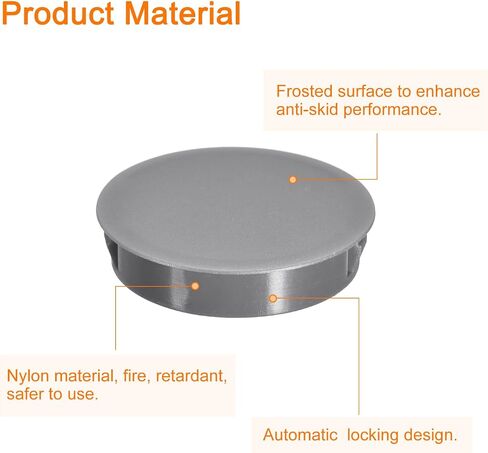 Product Material

Frosted surface to enhance anti-skid performance.

Nylon material, fire, retardant, safer to use.

Automatic locking design.